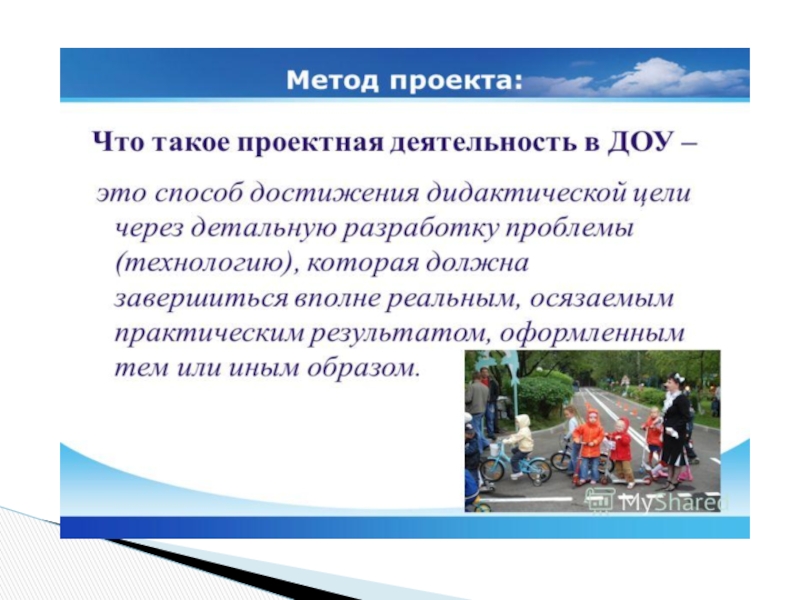 Метод проекта:

Что такое проектная деятельность в ДОУ –

это способ достижения дидактической цели через детальную разработку проблемы (технологию), которая должна завершиться вполне реальным, осязаемым практическим результатом, оформленным тем или иным образом.

MyShared